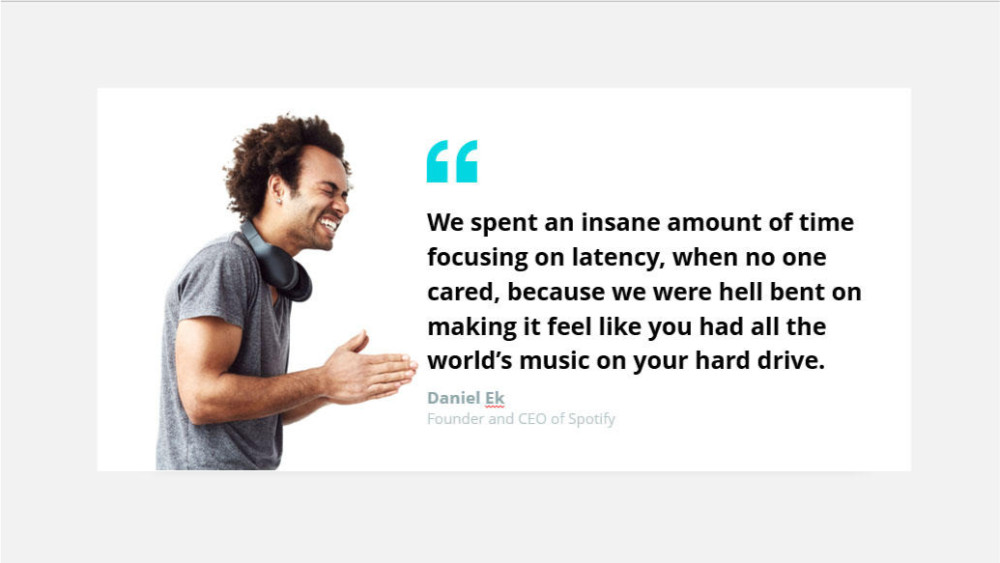 “

We spent an insane amount of time focusing on latency, when no one cared, because we were hell bent on making it feel like you had all the world’s music on your hard drive.

Daniel Ek
Founder and CEO of Spotify